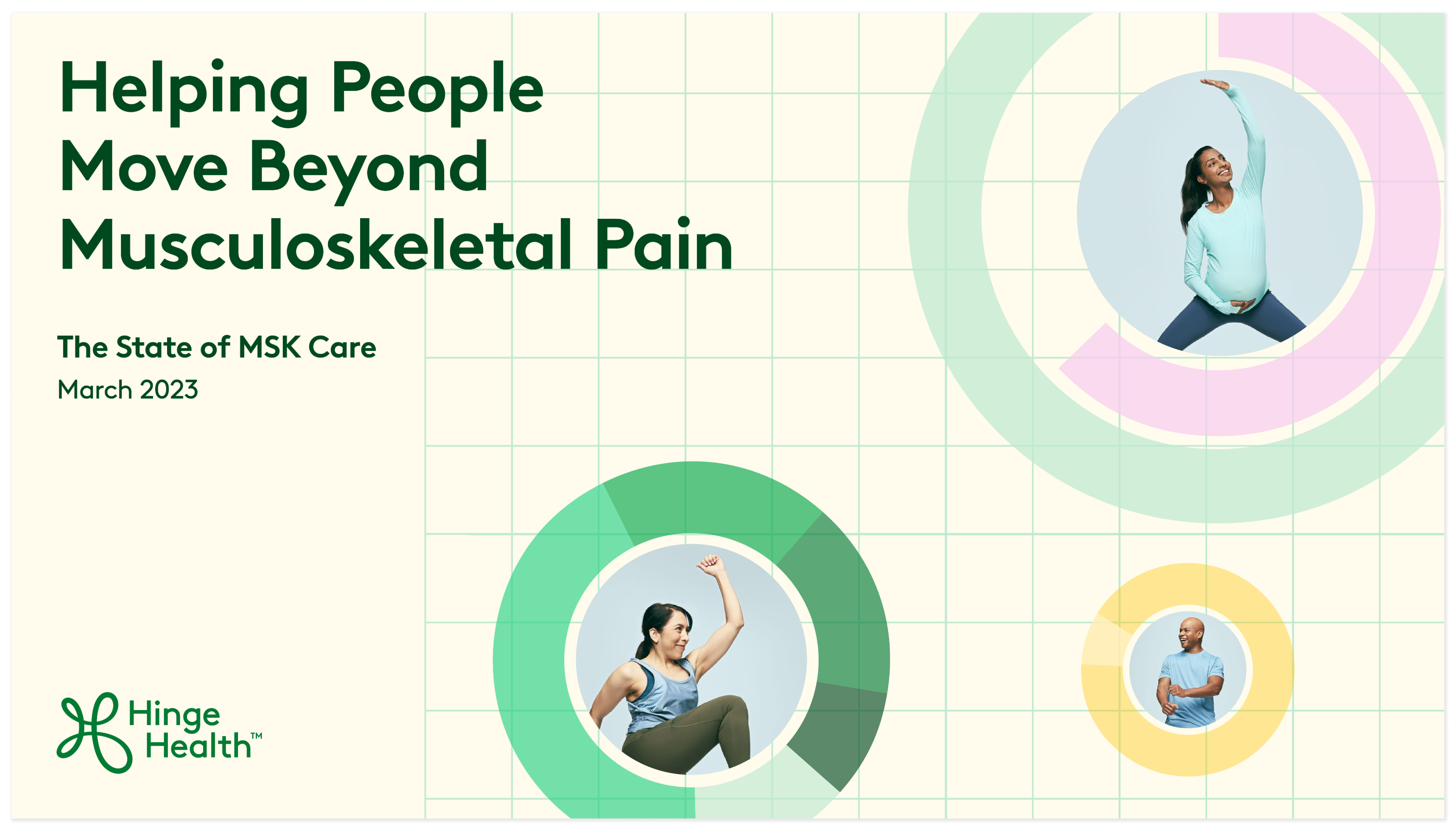 Helping People Move Beyond Musculoskeletal Pain

The State of MSK Care

March 2023

Hinge Health™